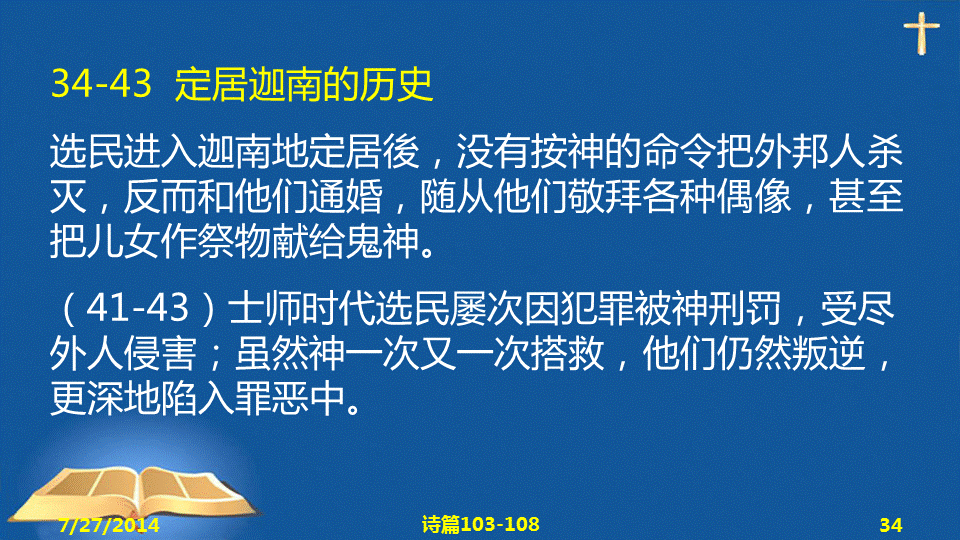 34-43 定居迦南的历史

选民进入迦南地定居後，没有按神的命令把外邦人杀灭，反而和他们通婚，随从他们敬拜各种偶像，甚至把儿女作祭物献给鬼神。

（41-43）士师时代选民屡次因犯罪被神刑罚，受尽外人侵害；虽然神一次又一次搭救，他们仍然叛逆，更深地陷入罪恶中。

7/27/2014 诗篇103-108 34